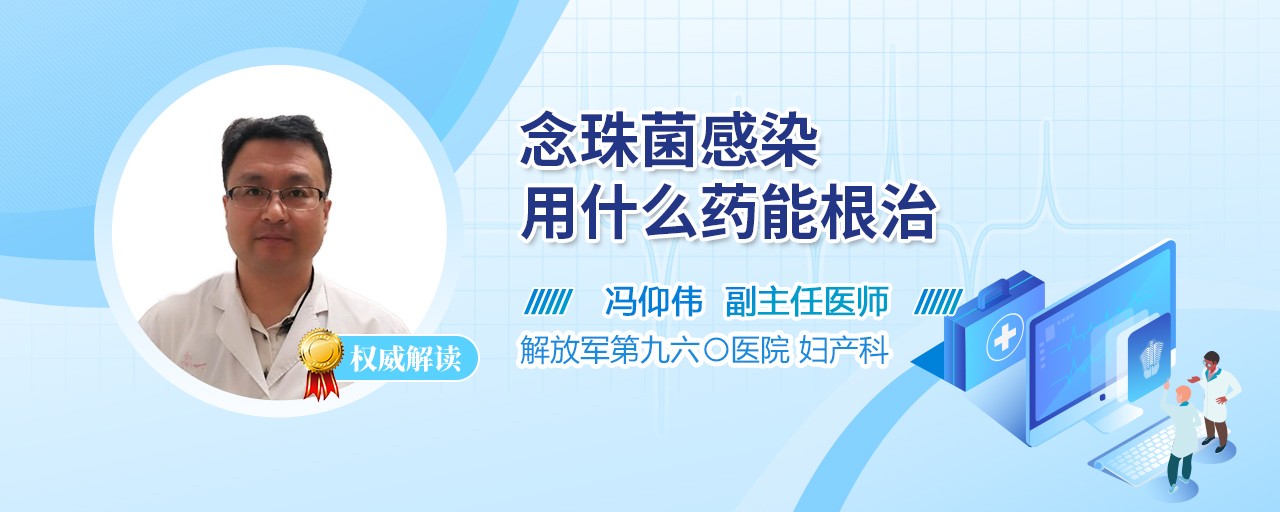 念珠菌感染
用什么药能根治

冯仰伟 副主任医师
解放军第九六〇医院 妇产科

权威解读